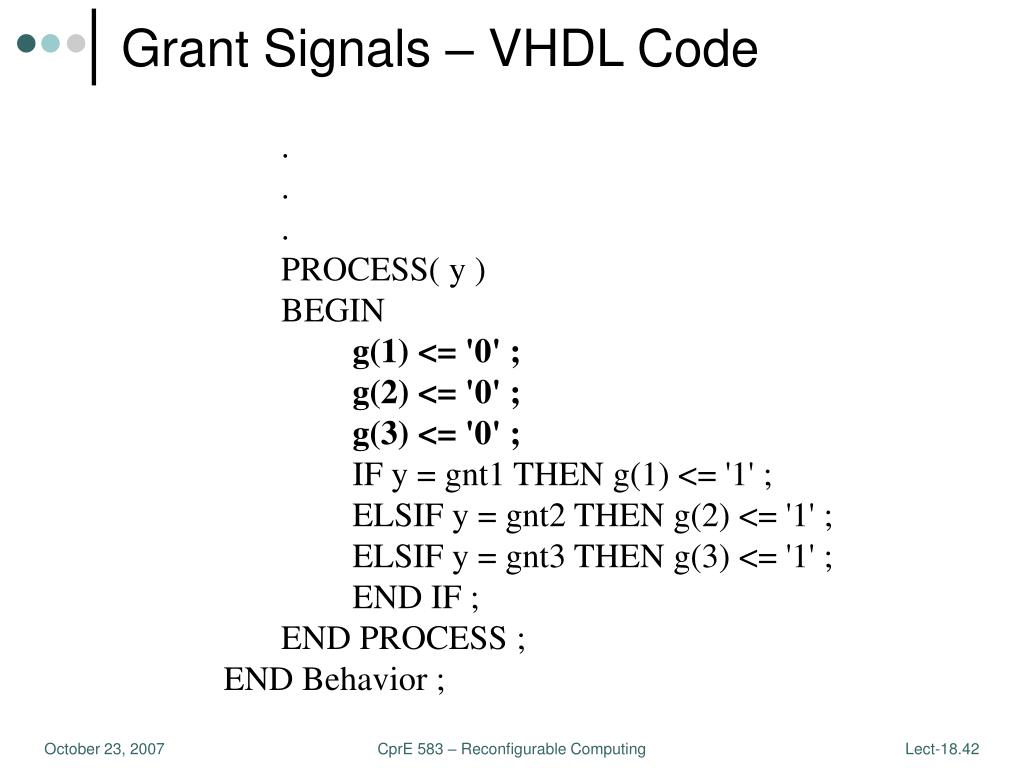 Grant Signals – VHDL Code

.
.
.
PROCESS( y )
BEGIN
g(1) <= '0' ;
g(2) <= '0' ;
g(3) <= '0' ;
IF y = gnt1 THEN g(1) <= '1' ;
ELSIF y = gnt2 THEN g(2) <= '1' ;
ELSIF y = gnt3 THEN g(3) <= '1' ;
END IF ;
END PROCESS ;
END Behavior ;

October 23, 2007

CprE 583 – Reconfigurable Computing

Lect-18.42